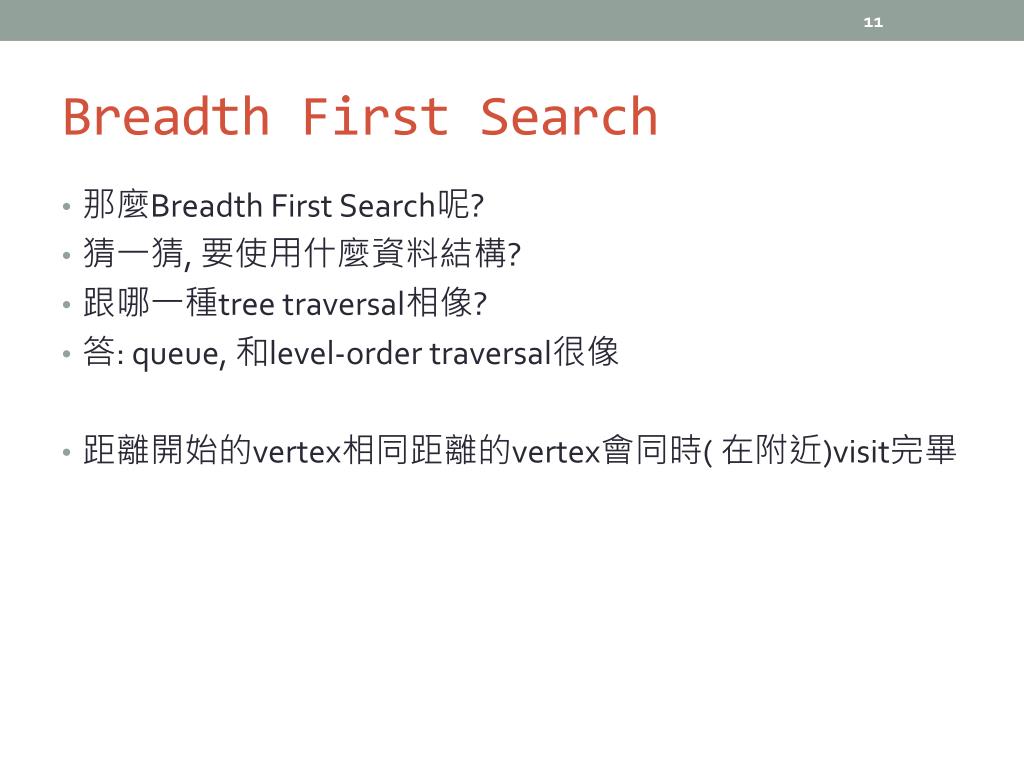 11

Breadth First Search

• 那麼Breadth First Search呢?
• 猜一猜, 要使用什麼資料結構?
• 跟哪一種tree traversal相像?
• 答: queue, 和level-order traversal很像

• 距離開始的vertex相同距離的vertex會同時( 在附近)visit完畢